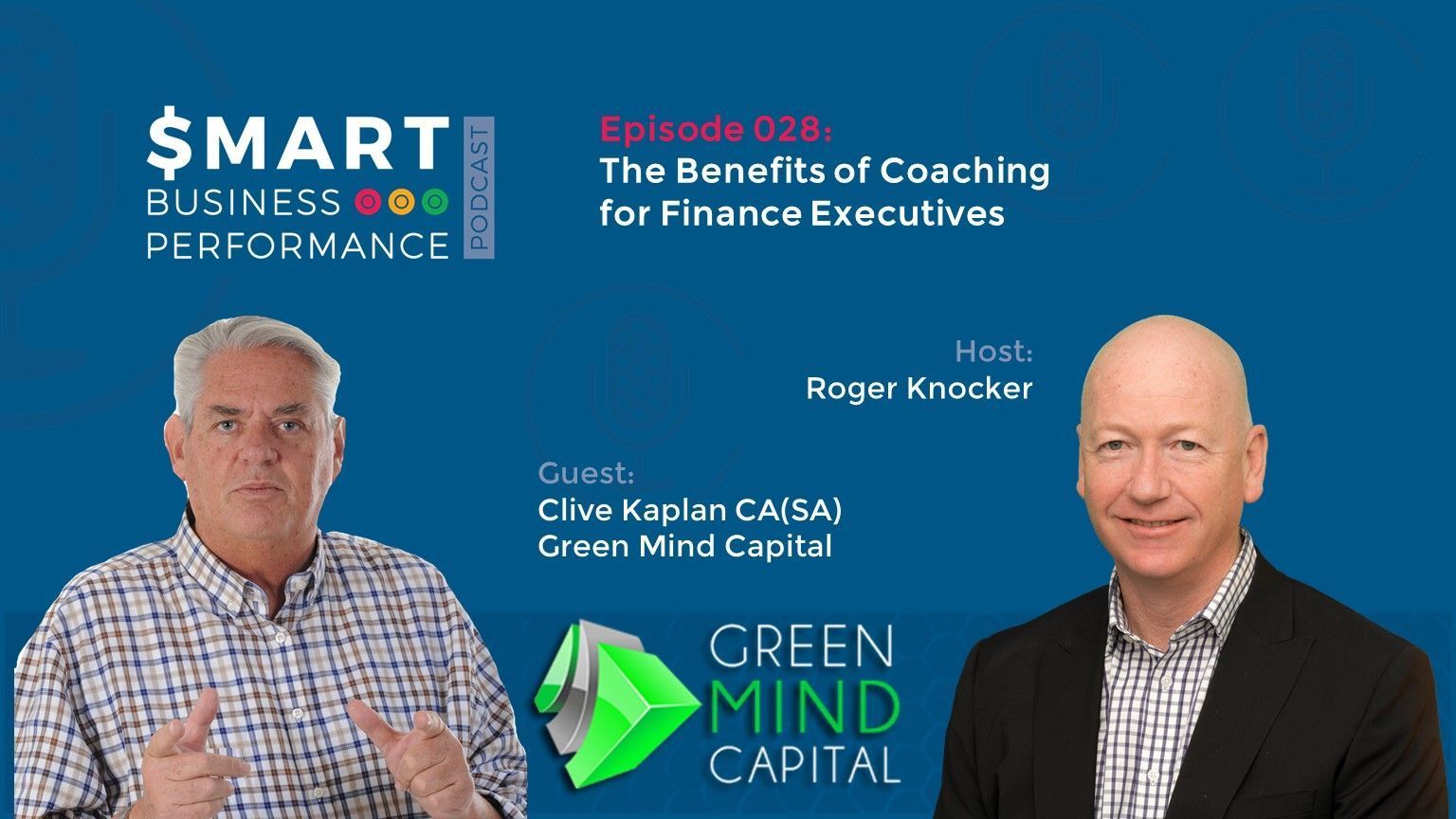 $MART BUSINESS PERFORMANCE PODCAST

Episode 028:
The Benefits of Coaching for Finance Executives

Host:
Roger Knocker

Guest:
Clive Kaplan CA(SA)
Green Mind Capital

GREEN MIND CAPITAL